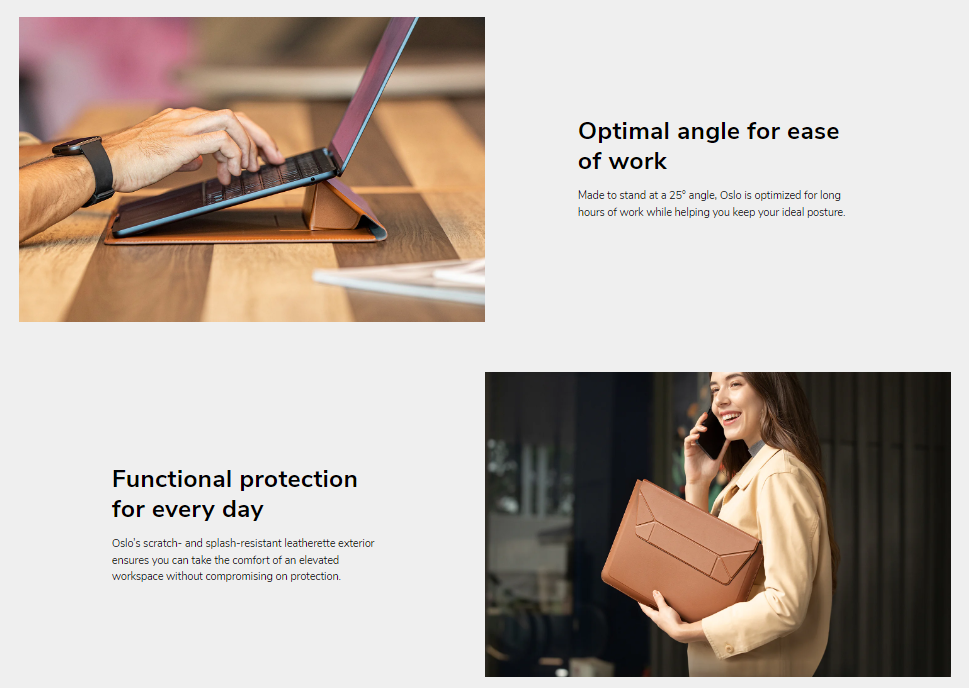 Optimal angle for ease of work

Made to stand at a 25° angle, Oslo is optimized for long hours of work while helping you keep your ideal posture.

Functional protection for every day

Oslo's scratch- and splash-resistant leatherette exterior ensures you can take the comfort of an elevated workspace without compromising on protection.